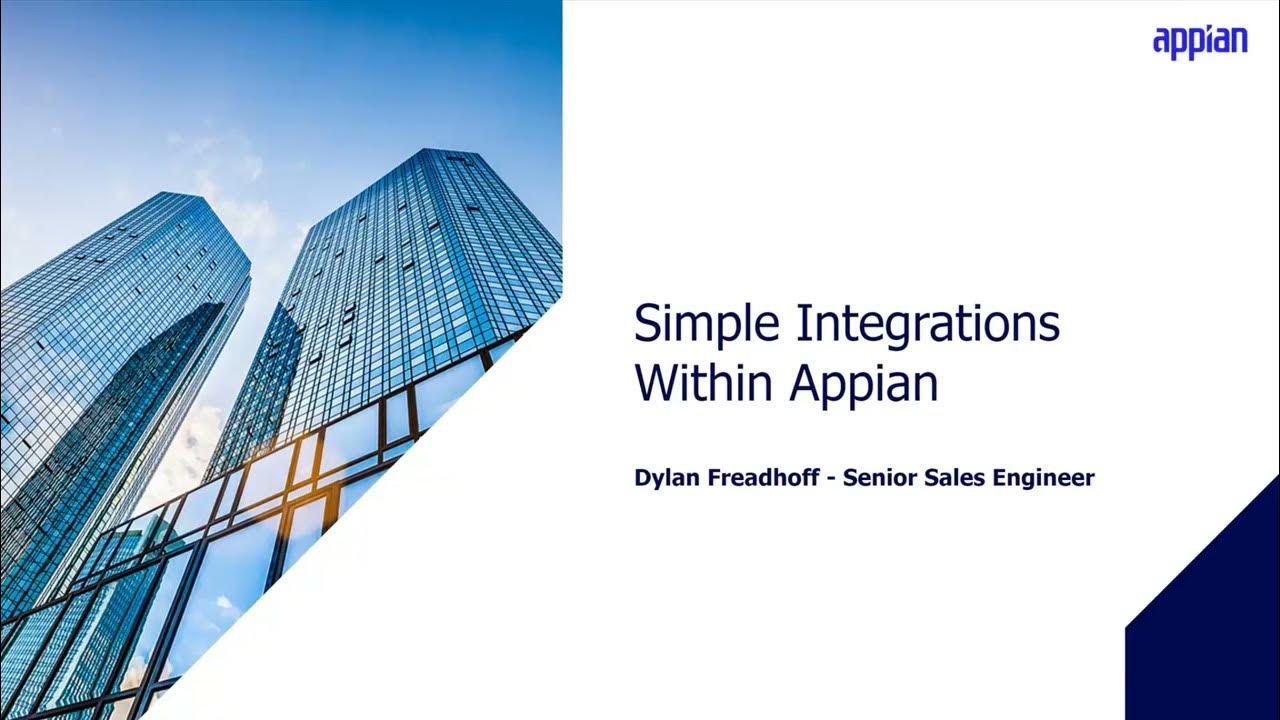 appian

Simple Integrations Within Appian

Dylan Freadhoff - Senior Sales Engineer